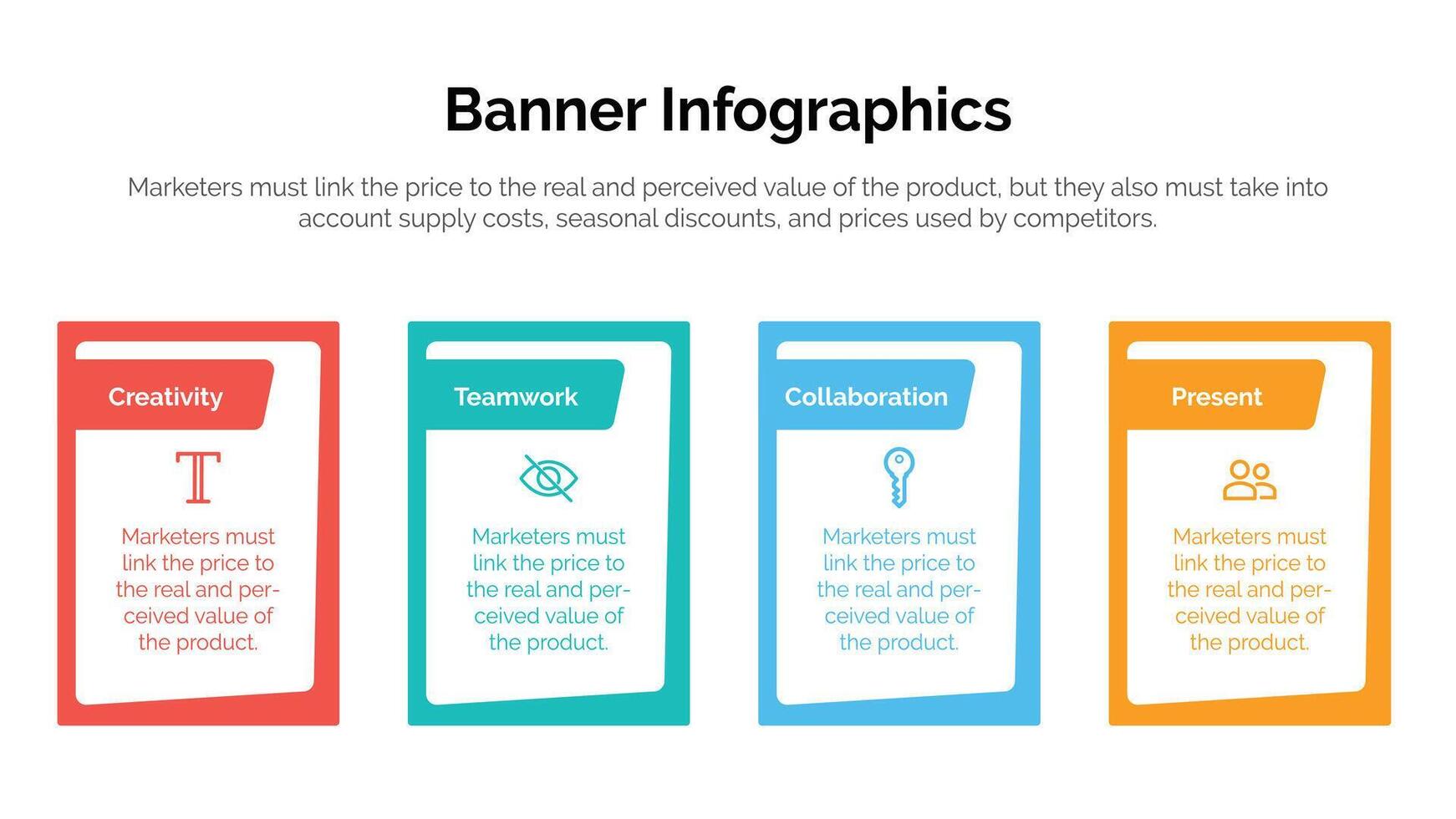 Banner Infographics

Marketers must link the price to the real and perceived value of the product, but they also must take into account supply costs, seasonal discounts, and prices used by competitors.

Creativity

Marketers must link the price to the real and perceived value of the product.

Teamwork

Marketers must link the price to the real and perceived value of the product.

Collaboration

Marketers must link the price to the real and perceived value of the product.

Present

Marketers must link the price to the real and perceived value of the product.